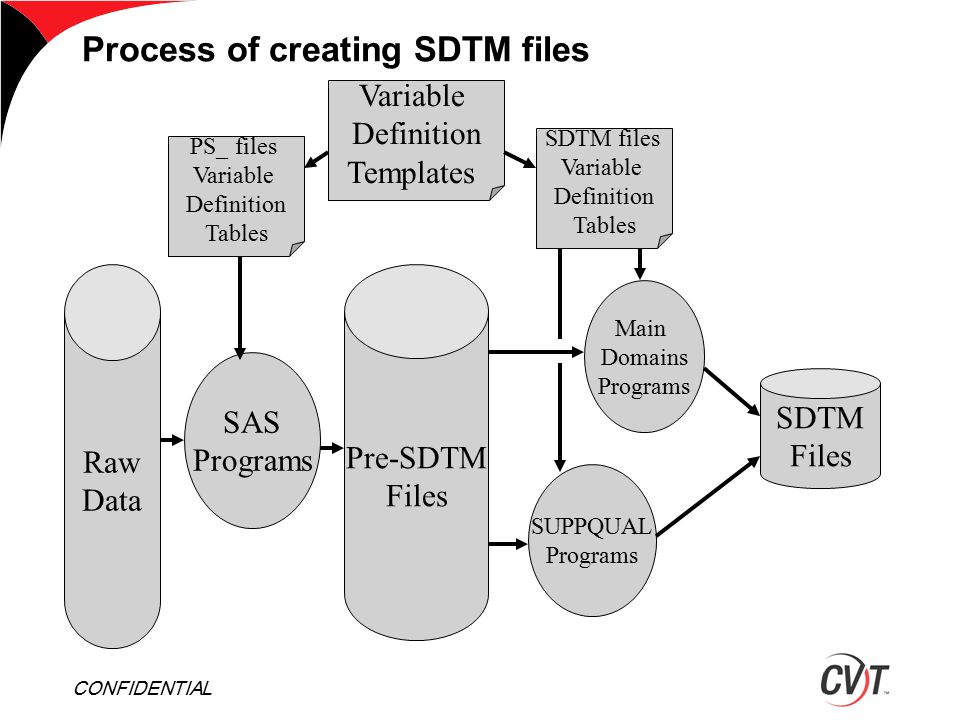 Process of creating SDTM files

Variable Definition Templates

PS_ files Variable Definition Tables

SDTM files Variable Definition Tables

Raw Data

SAS Programs

Pre-SDTM Files

Main Domains Programs

SUPPQUAL Programs

SDTM Files

CONFIDENTIAL

CVT